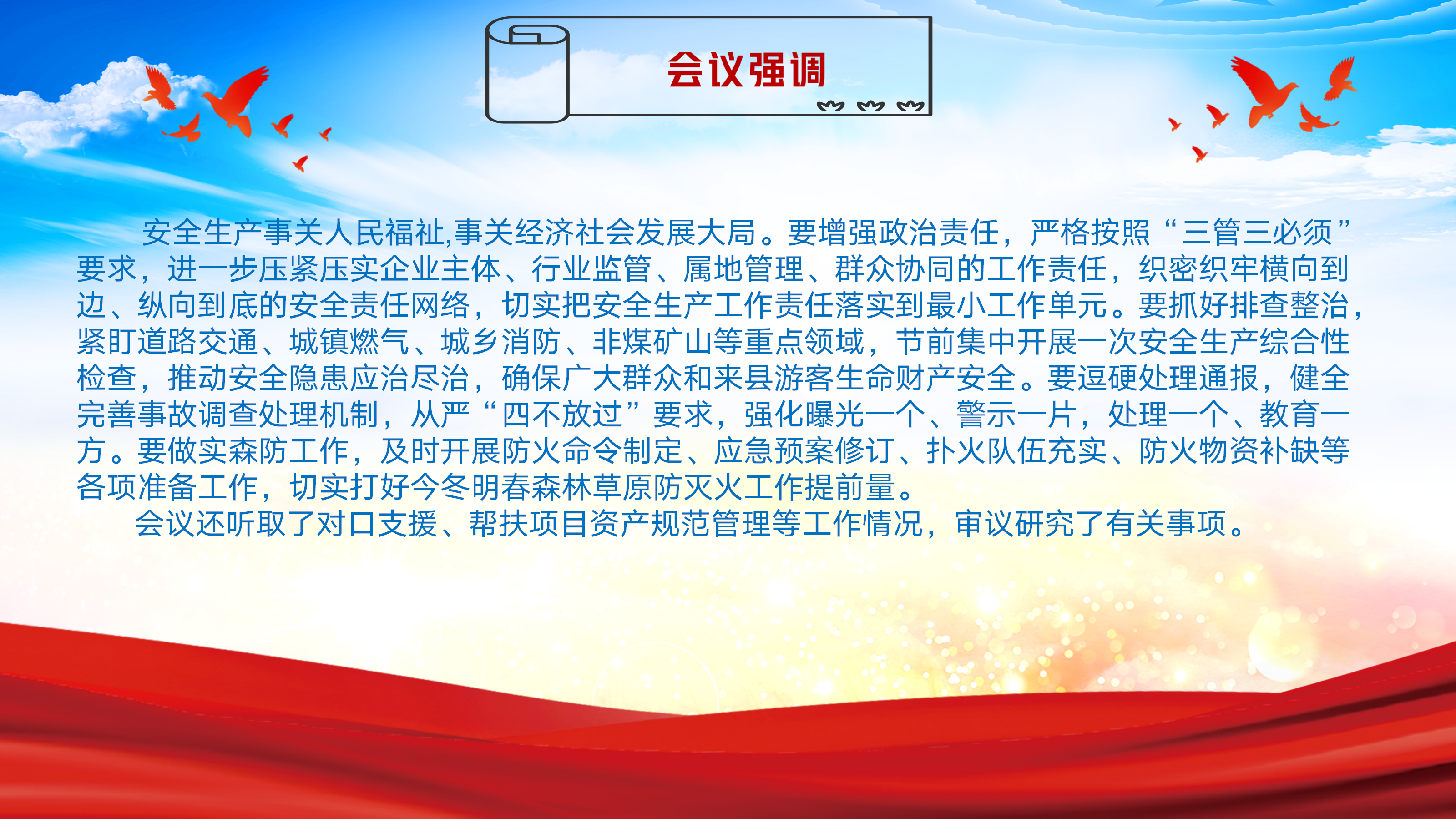 会议强调

安全生产事关人民福祉,事关经济社会发展大局。要增强政治责任，严格按照“三管三必须”要求，进一步压紧压实企业主体、行业监管、属地管理、群众协同的工作责任，织密织牢横向到边、纵向到底的安全责任网络，切实把安全生产工作责任落实到最小工作单元。要抓好排查整治，紧盯道路交通、城镇燃气、城乡消防、非煤矿山等重点领域，节前集中开展一次安全生产综合性检查，推动安全隐患应治尽治，确保广大群众和来县游客生命财产安全。要逗硬处理通报，健全完善事故调查处理机制，从严“四不放过”要求，强化曝光一个、警示一片，处理一个、教育一方。要做实森防工作，及时开展防火命令制定、应急预案修订、扑火队伍充实、防火物资补缺等各项准备工作，切实打好今冬明春森林草原防灭火工作提前量。

会议还听取了对口支援、帮扶项目资产规范管理等工作情况，审议研究了有关事项。